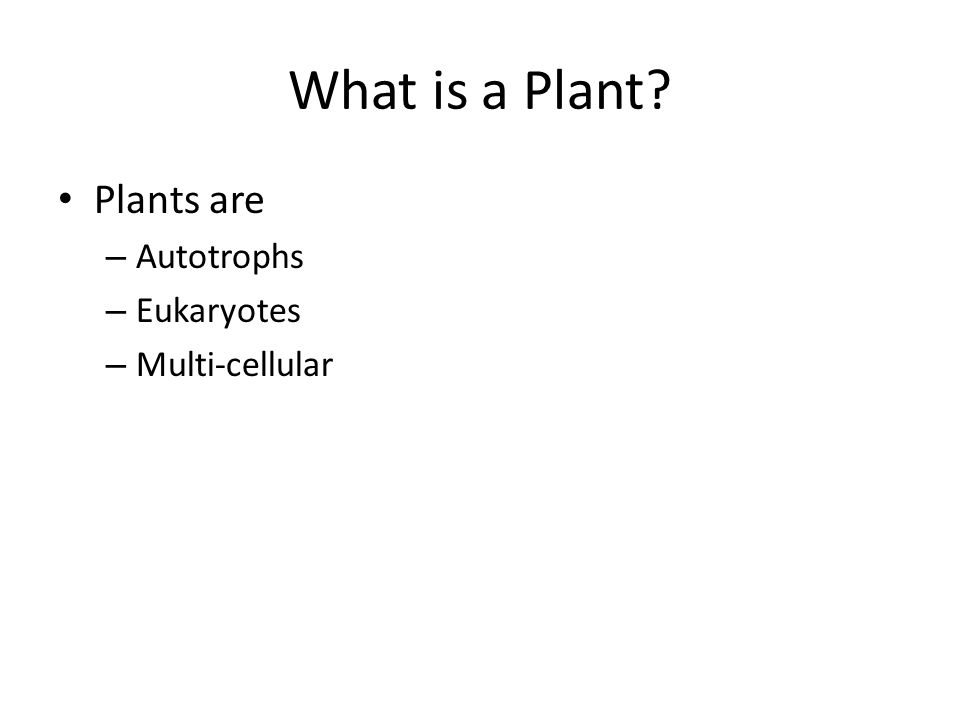 What is a Plant?

• Plants are
– Autotrophs
– Eukaryotes
– Multi-cellular